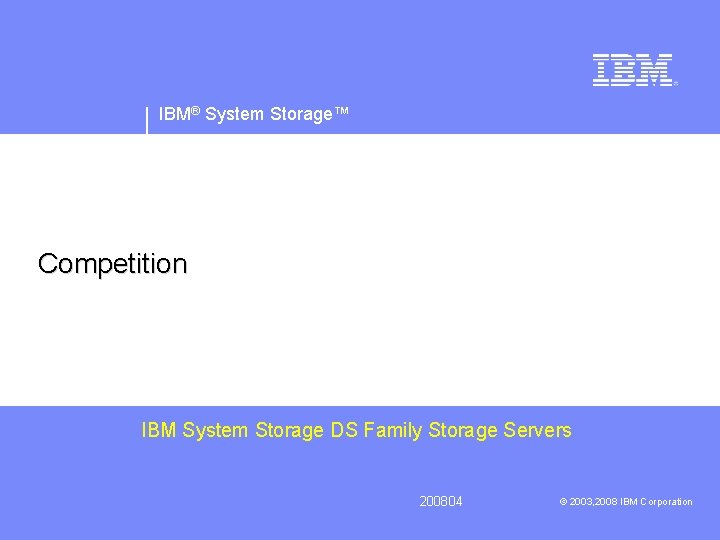 IBM®

IBM® System Storage™

Competition

IBM System Storage DS Family Storage Servers

200804

© 2003,2008 IBM Corporation